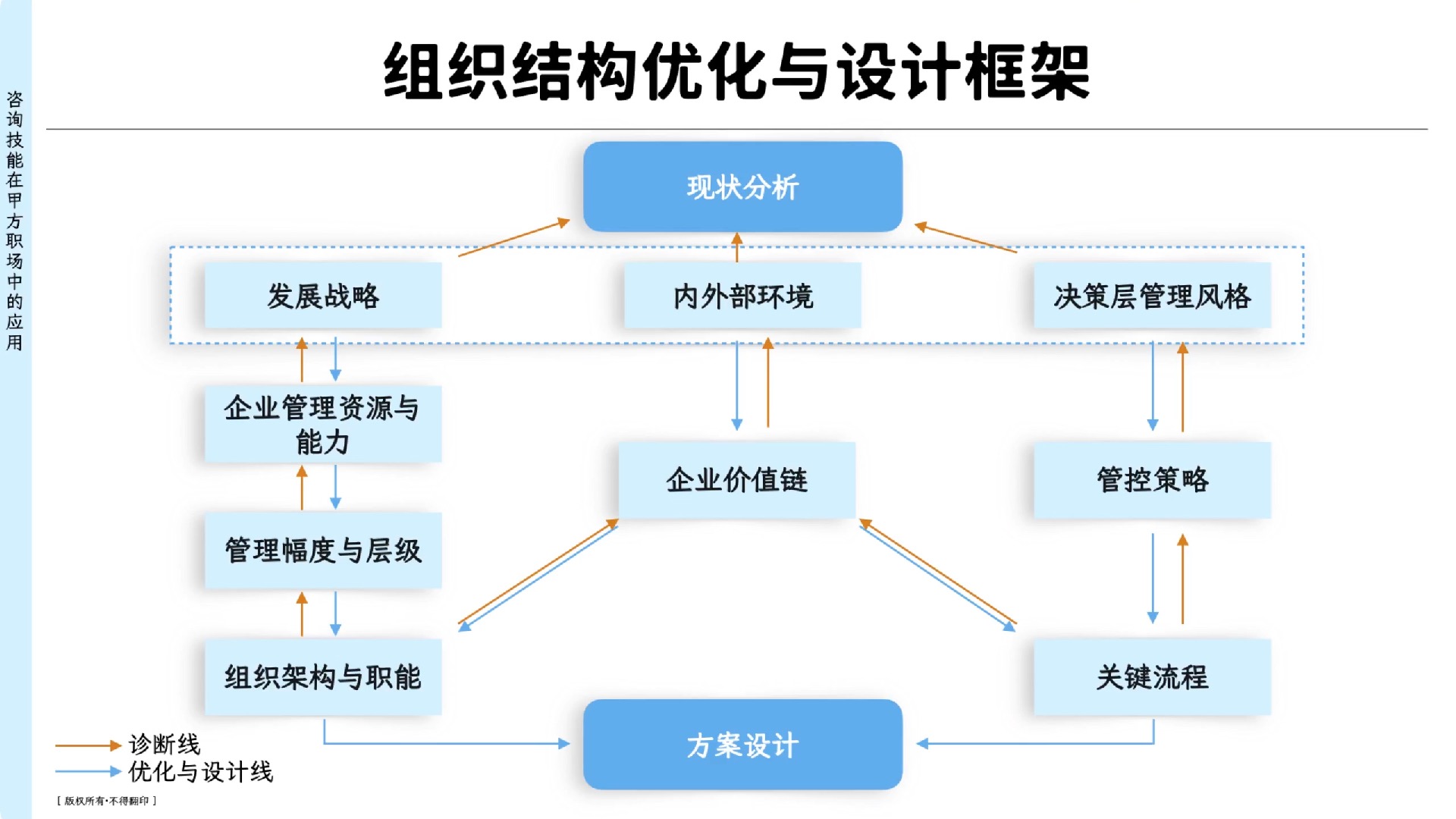 咨询技能在甲方职场中的应用

组织结构优化与设计框架

现状分析

发展战略

内外部环境

决策层管理风格

企业管理资源与能力

企业价值链

管控策略

管理幅度与层级

组织架构与职能

关键流程

方案设计

诊断线
优化与设计线

[ 版权所有·不得翻印 ]